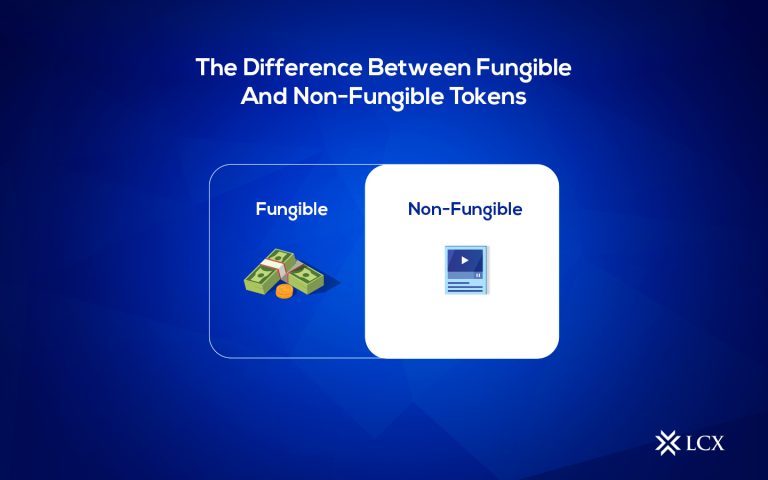 The Difference Between Fungible And Non-Fungible Tokens

Fungible

Non-Fungible

LCX